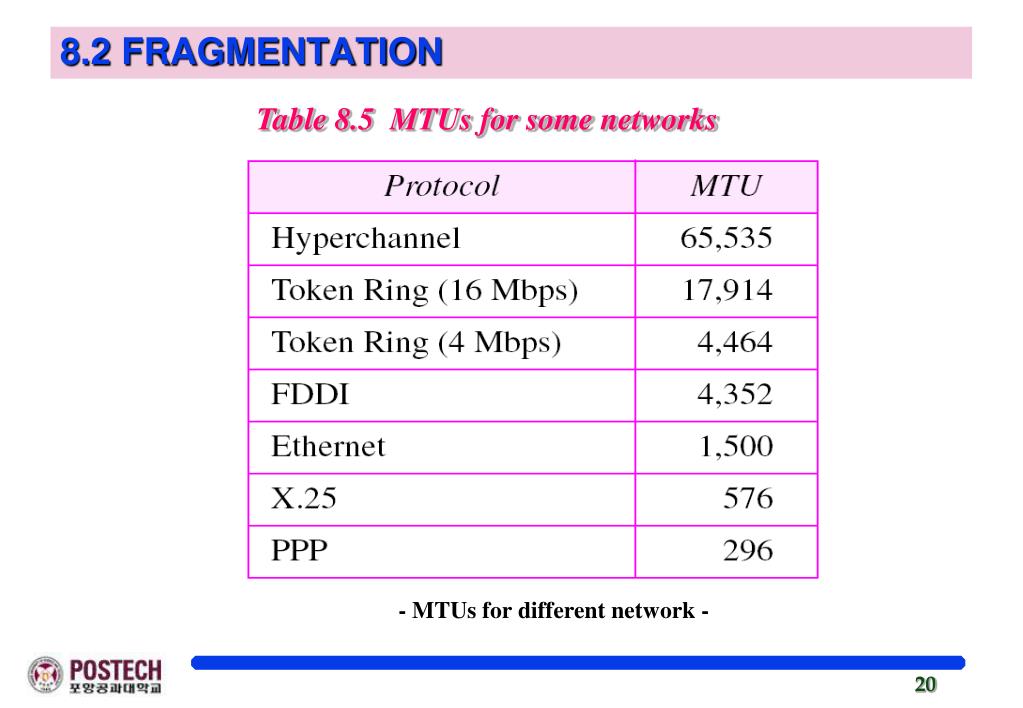 8.2 FRAGMENTATION

Table 8.5 MTUs for some networks

| Protocol | MTU |
|---|---|
| Hyperchannel | 65,535 |
| Token Ring (16 Mbps) | 17,914 |
| Token Ring (4 Mbps) | 4,464 |
| FDDI | 4,352 |
| Ethernet | 1,500 |
| X.25 | 576 |
| PPP | 296 |

- MTUs for different network -

POSTECH
포항공과대학교

20